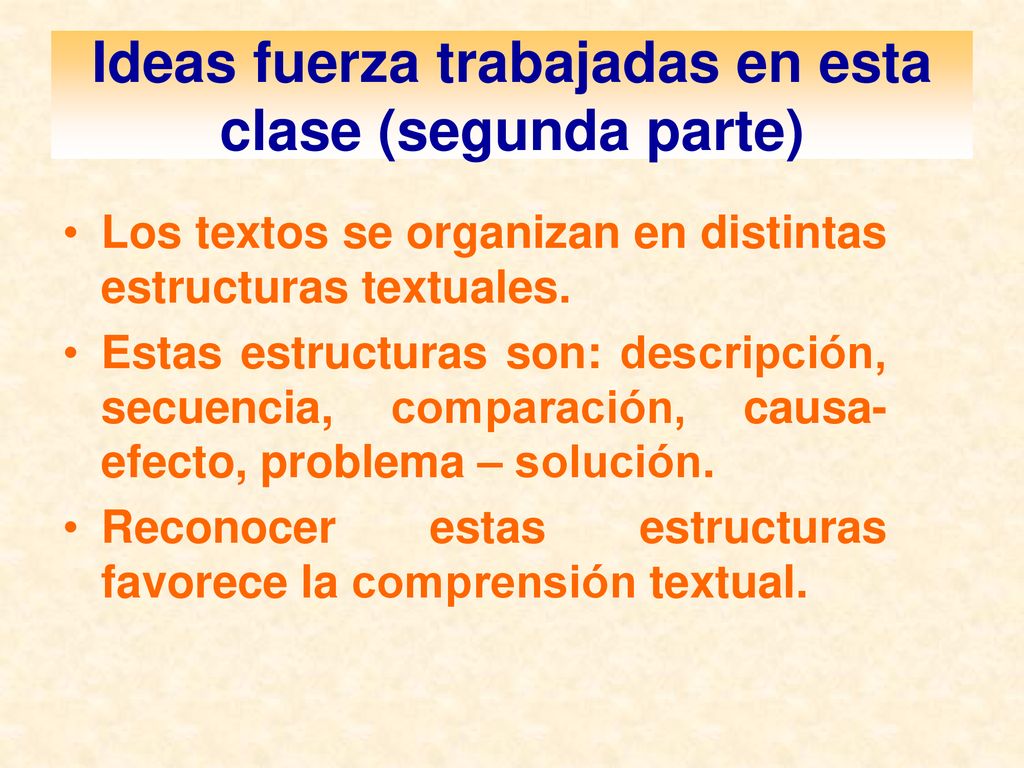 Ideas fuerza trabajadas en esta clase (segunda parte)

• Los textos se organizan en distintas estructuras textuales.

• Estas estructuras son: descripción, secuencia, comparación, causa-efecto, problema – solución.

• Reconocer estas estructuras favorece la comprensión textual.